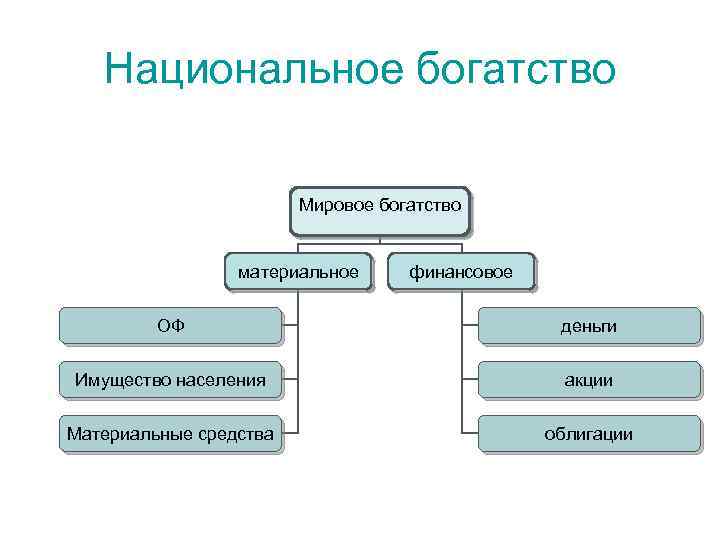 Национальное богатство

Мировое богатство

материальное

финансовое

ОФ

Имущество населения

Материальные средства

деньги

акции

облигации